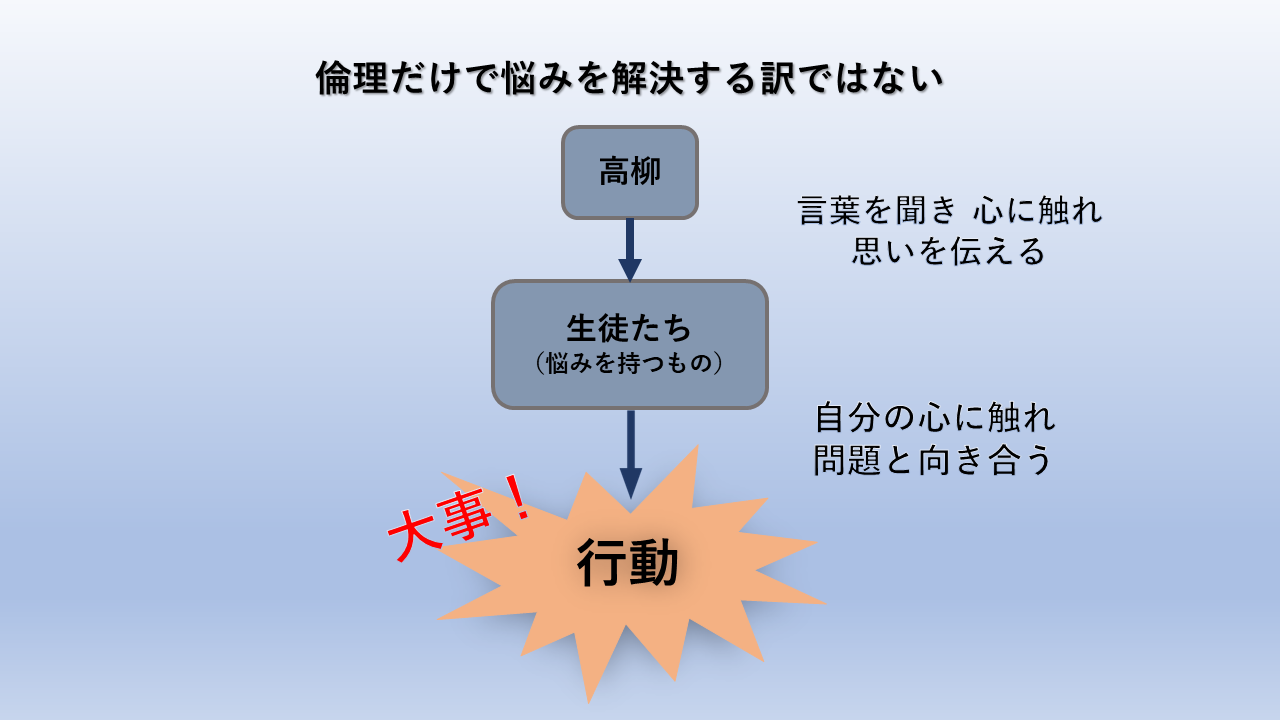 倫理だけで悩みを解決する訳ではない

高柳

言葉を聞き 心に触れ
思いを伝える

生徒たち
（悩みを持つもの）

自分の心に触れ
問題と向き合う

大事！

行動